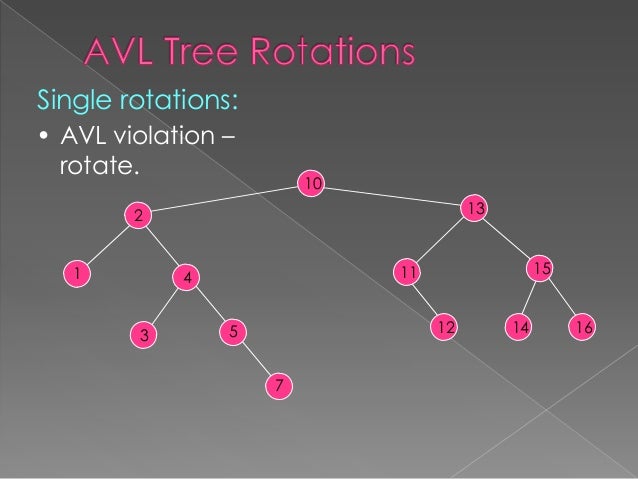 AVL Tree Rotations

Single rotations:

• AVL violation – rotate.

10
2
13
1
4
11
15
3
5
12
14
16
7